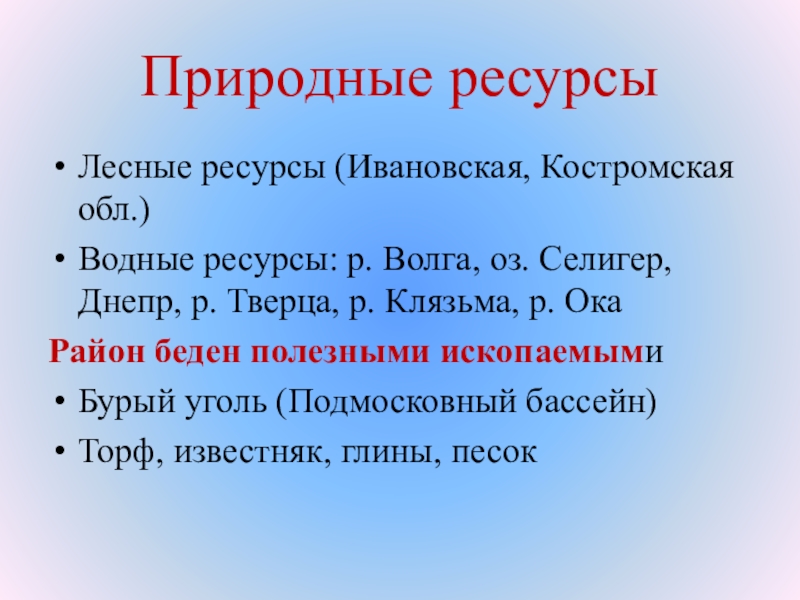 Природные ресурсы

• Лесные ресурсы (Ивановская, Костромская обл.)
• Водные ресурсы: р. Волга, оз. Селигер, Днепр, р. Тверца, р. Клязьма, р. Ока

Район беден полезными ископаемыми

• Бурый уголь (Подмосковный бассейн)
• Торф, известняк, глины, песок